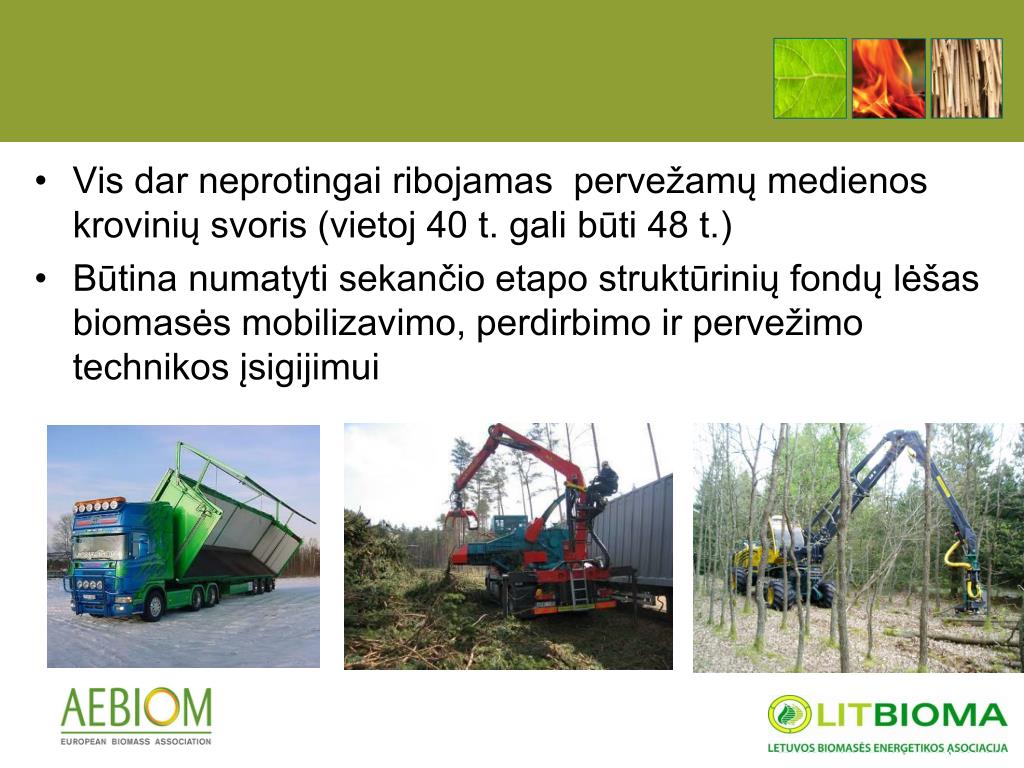 • Vis dar neprotingai ribojamas pervežamų medienos krovinių svoris (vietoj 40 t. gali būti 48 t.)

• Būtina numatyti sekančio etapo struktūrinių fondų lėšas biomasės mobilizavimo, perdirbimo ir pervežimo technikos įsigijimui

AEBIOM
EUROPEAN BIOMASS ASSOCIATION

LITBIOMA
LETUVOS BIOMASĖS ENERGETIKOS ASOCIACIJA